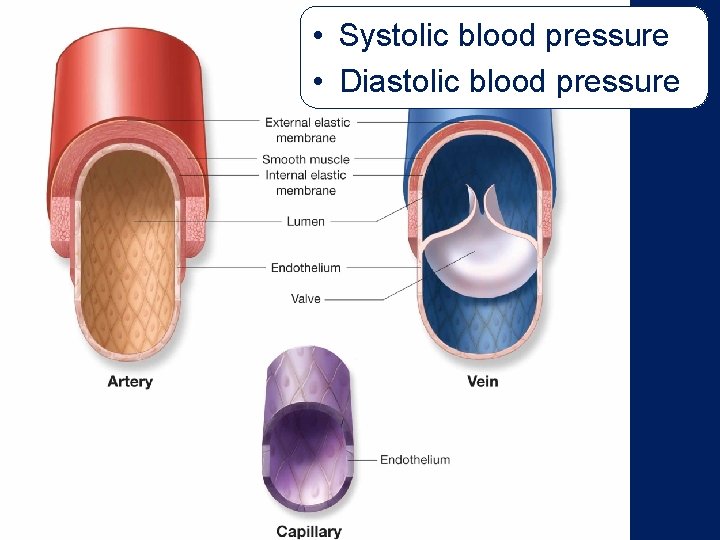 • Systolic blood pressure
• Diastolic blood pressure

External elastic membrane
Smooth muscle
Internal elastic membrane
Lumen
Endothelium
Valve

Artery

Vein

Endothelium

Capillary